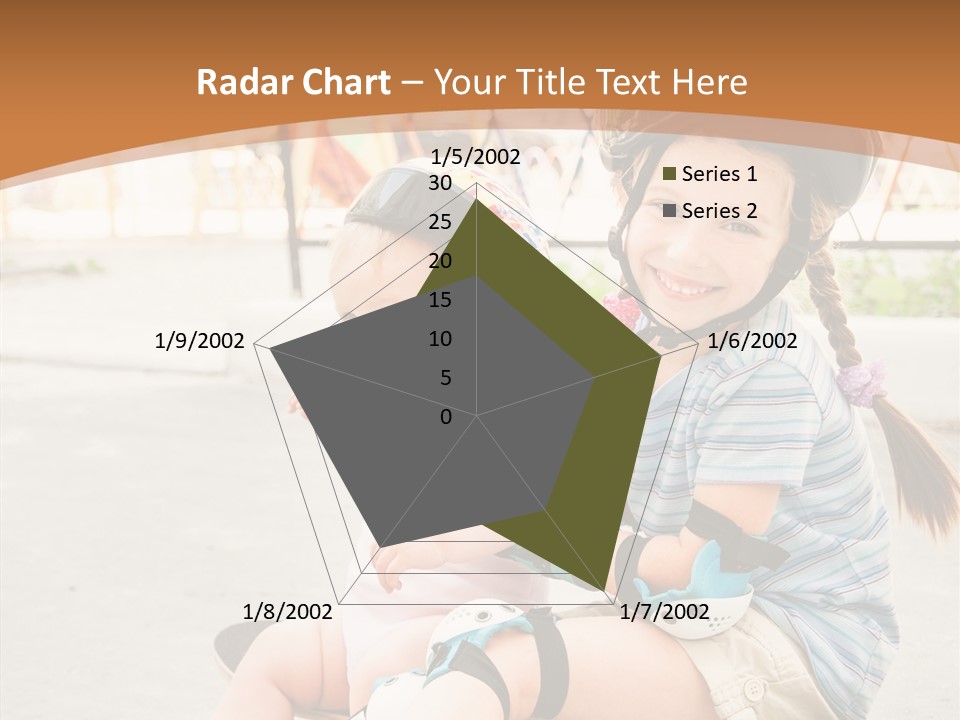 Radar Chart – Your Title Text Here

1/5/2002
30
25
20
15
10
5
0
1/6/2002
1/7/2002
1/8/2002
1/9/2002

Series 1
Series 2